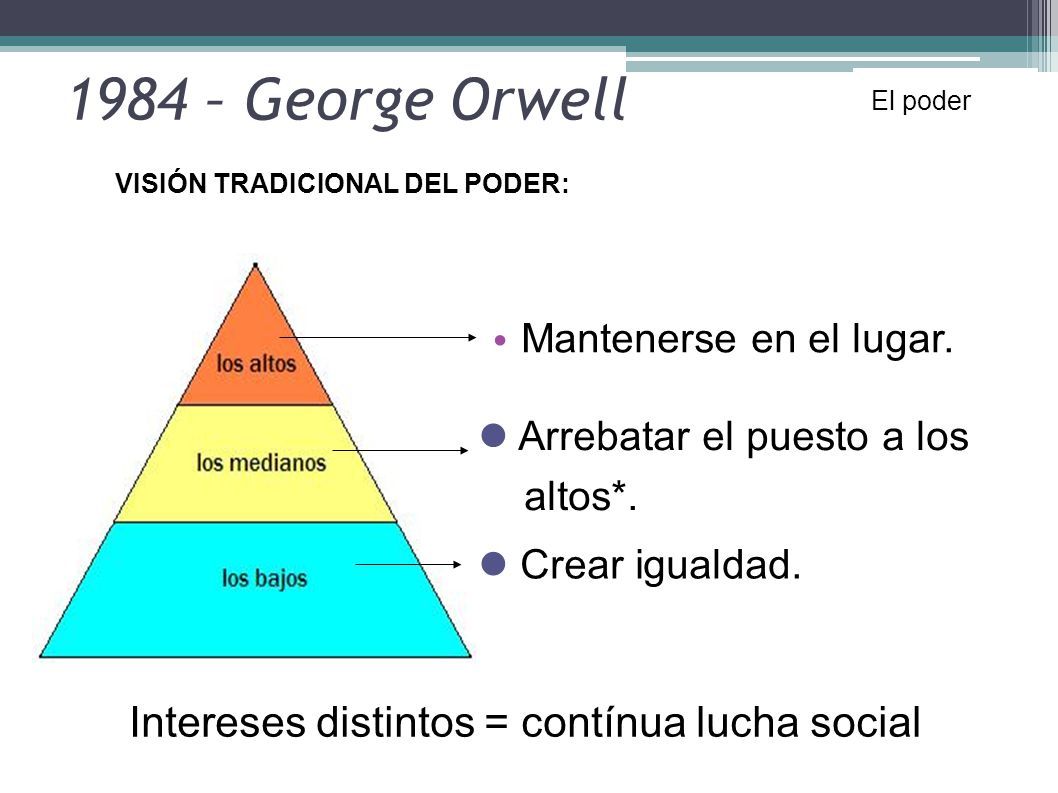 1984 – George Orwell

El poder

VISIÓN TRADICIONAL DEL PODER:

los altos

los medianos

los bajos

• Mantenerse en el lugar.

● Arrebatar el puesto a los altos*.

● Crear igualdad.

Intereses distintos = contínua lucha social